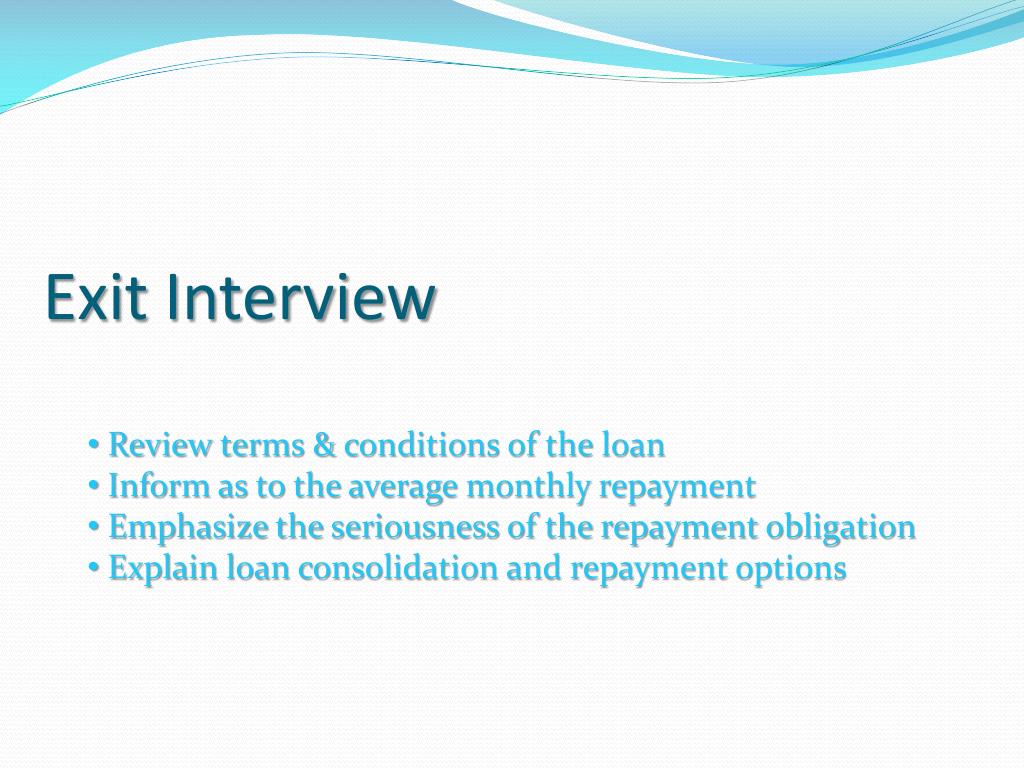 Exit Interview

• Review terms & conditions of the loan
• Inform as to the average monthly repayment
• Emphasize the seriousness of the repayment obligation
• Explain loan consolidation and repayment options